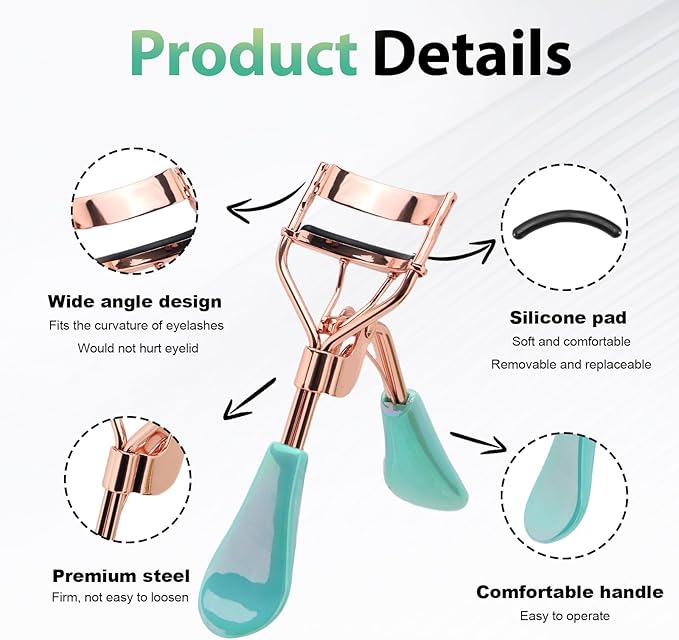 Product Details

Wide angle design
Fits the curvature of eyelashes
Would not hurt eyelid

Silicone pad
Soft and comfortable
Removable and replaceable

Premium steel
Firm, not easy to loosen

Comfortable handle
Easy to operate